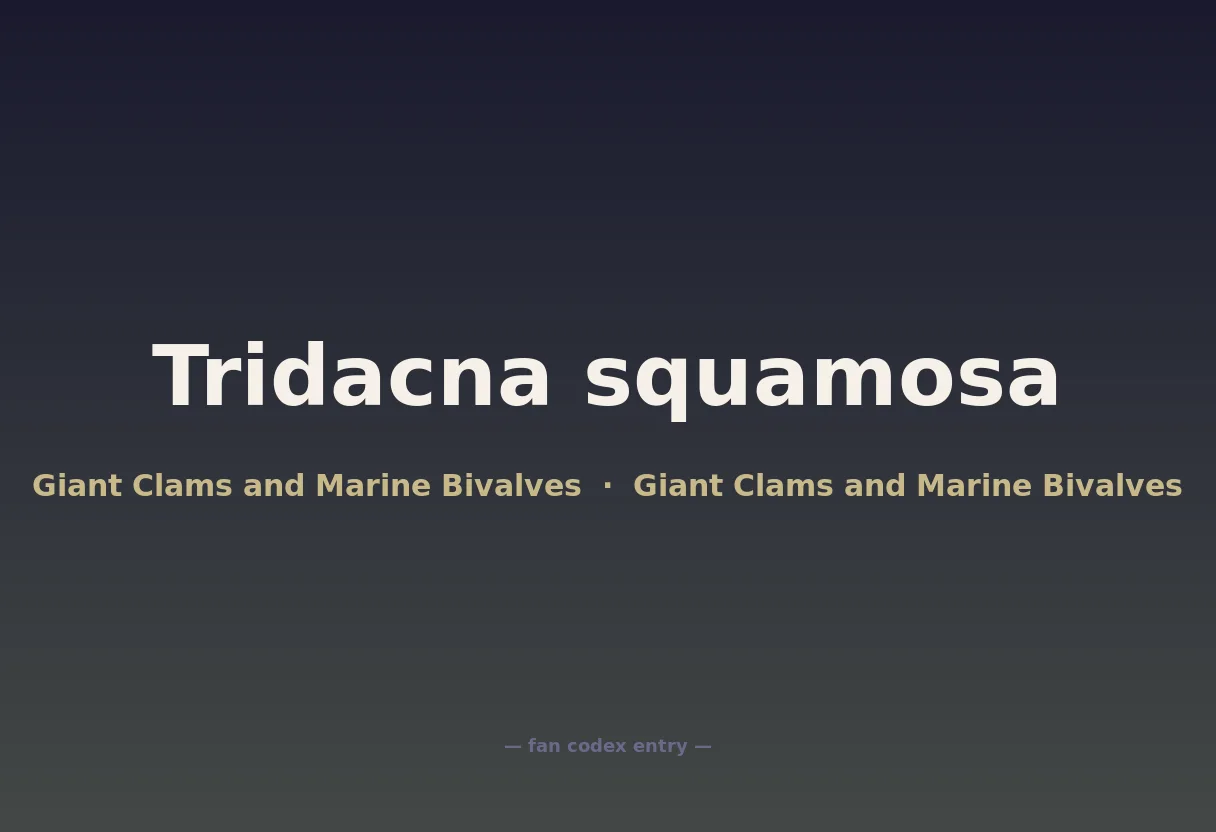 Tridacna squamosa

Giant Clams and Marine Bivalves · Giant Clams and Marine Bivalves

— fan codex entry —